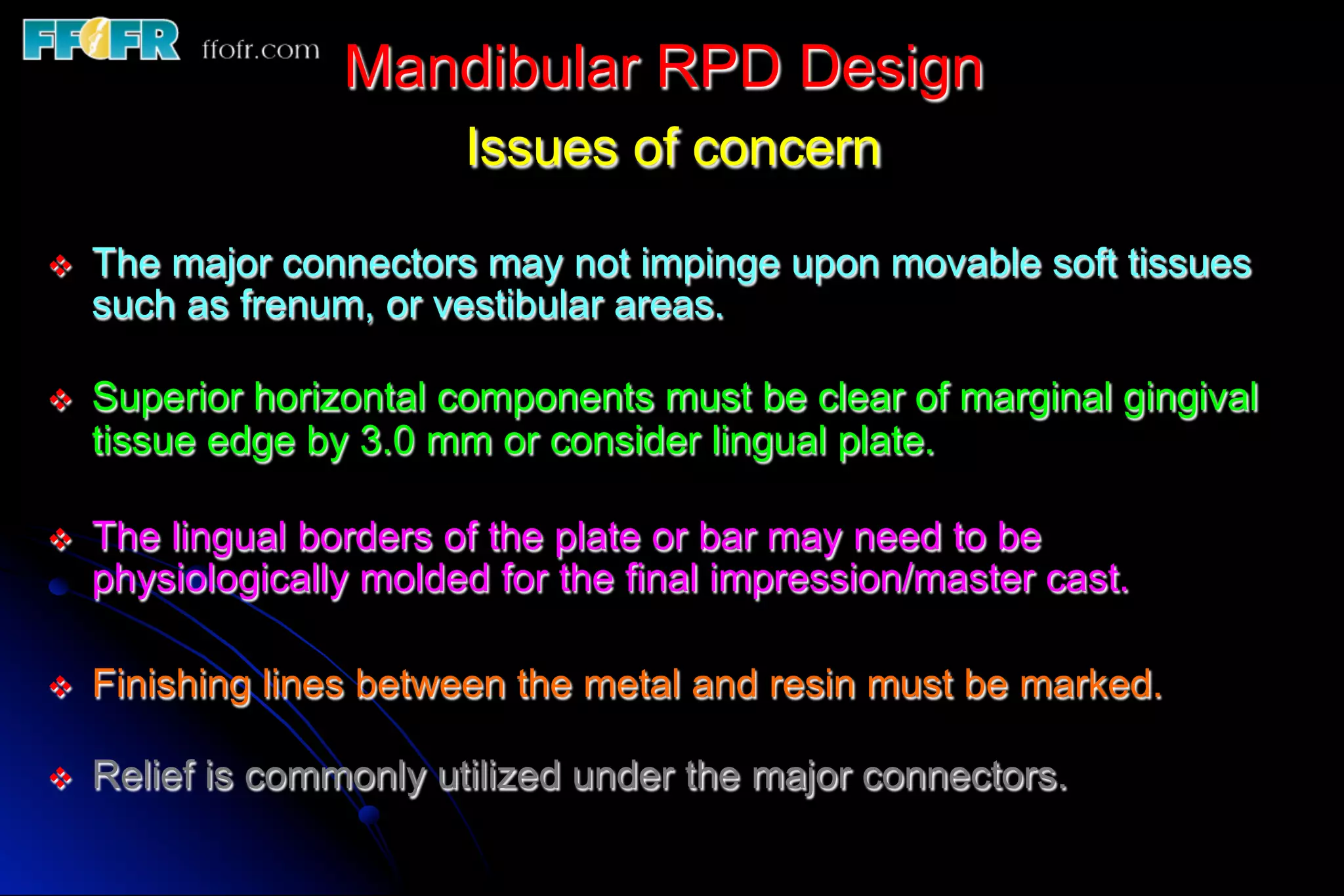 FFOFR ffofr.com

Mandibular RPD Design

Issues of concern

❖ The major connectors may not impinge upon movable soft tissues such as frenum, or vestibular areas.

❖ Superior horizontal components must be clear of marginal gingival tissue edge by 3.0 mm or consider lingual plate.

❖ The lingual borders of the plate or bar may need to be physiologically molded for the final impression/master cast.

❖ Finishing lines between the metal and resin must be marked.

❖ Relief is commonly utilized under the major connectors.